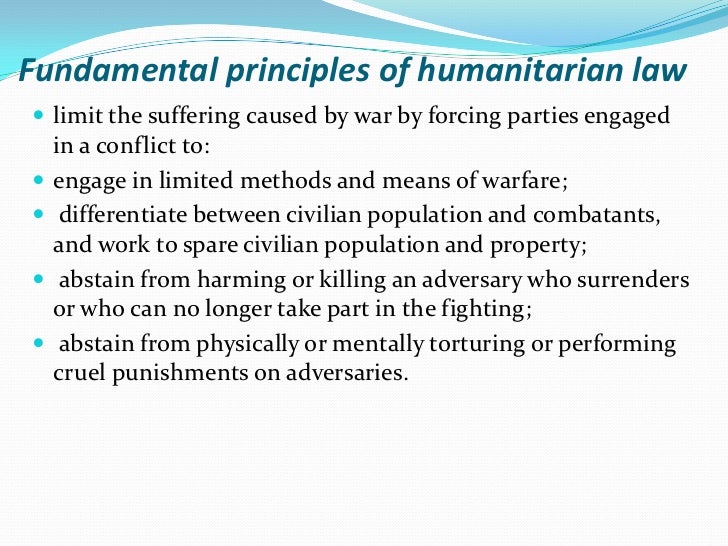 Fundamental principles of humanitarian law

- limit the suffering caused by war by forcing parties engaged in a conflict to:
- engage in limited methods and means of warfare;
- differentiate between civilian population and combatants, and work to spare civilian population and property;
- abstain from harming or killing an adversary who surrenders or who can no longer take part in the fighting;
- abstain from physically or mentally torturing or performing cruel punishments on adversaries.